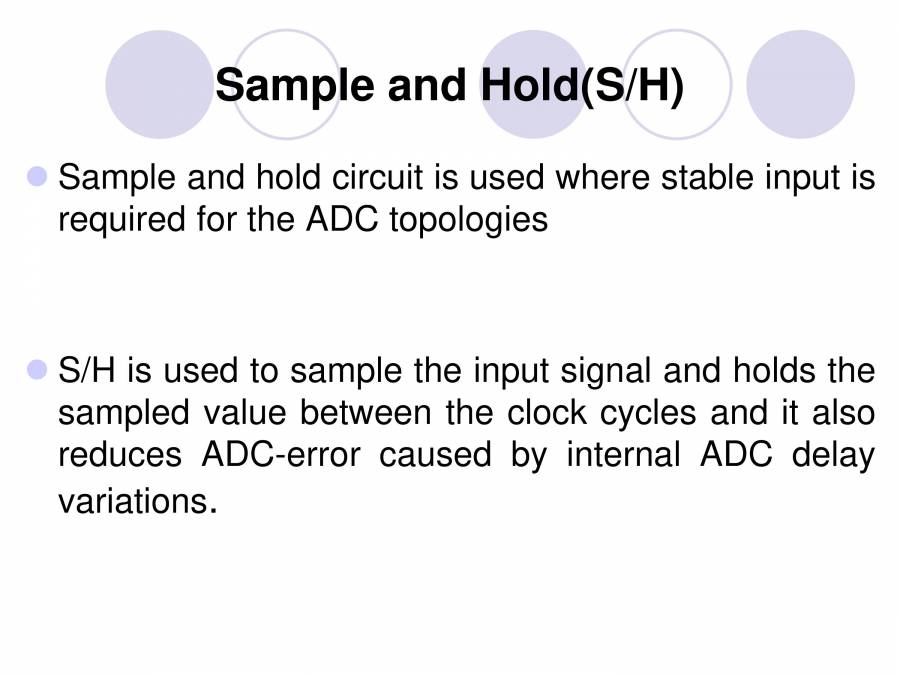 Sample and Hold(S/H)

Sample and hold circuit is used where stable input is required for the ADC topologies

S/H is used to sample the input signal and holds the sampled value between the clock cycles and it also reduces ADC-error caused by internal ADC delay variations.